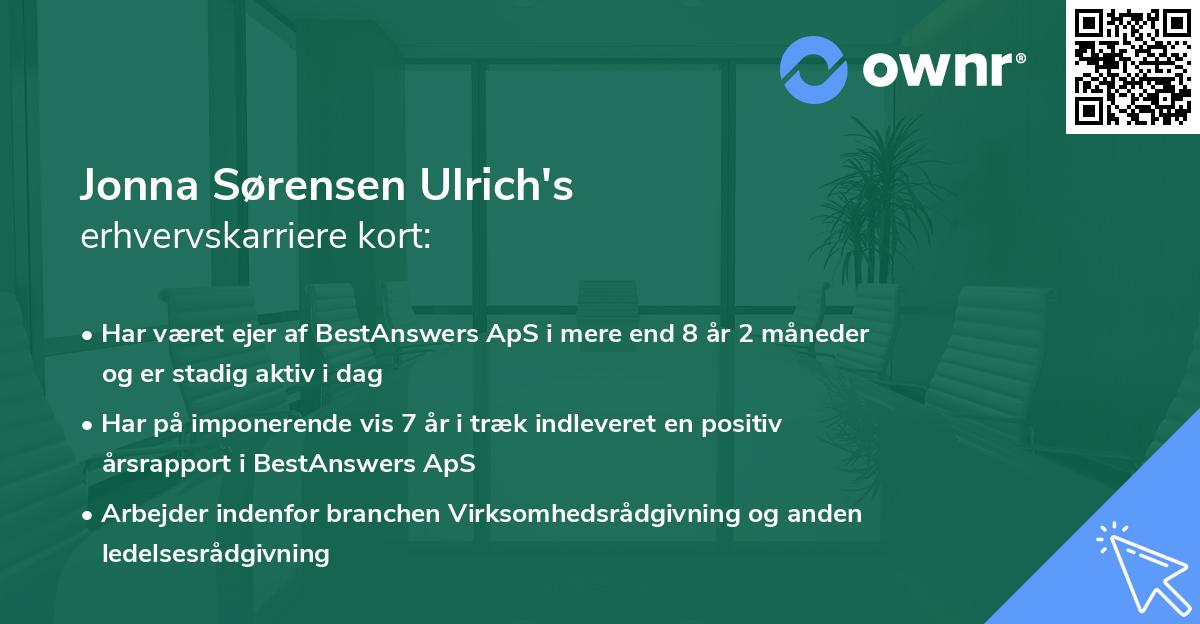 ownr®

Jonna Sørensen Ulrich's
erhvervskarriere kort:

• Har været ejer af BestAnswers ApS i mere end 8 år 2 måneder og er stadig aktiv i dag

• Har på imponerende vis 7 år i træk indleveret en positiv årsrapport i BestAnswers ApS

• Arbejder indenfor branchen Virksomhedsrådgivning og anden ledelsesrådgivning